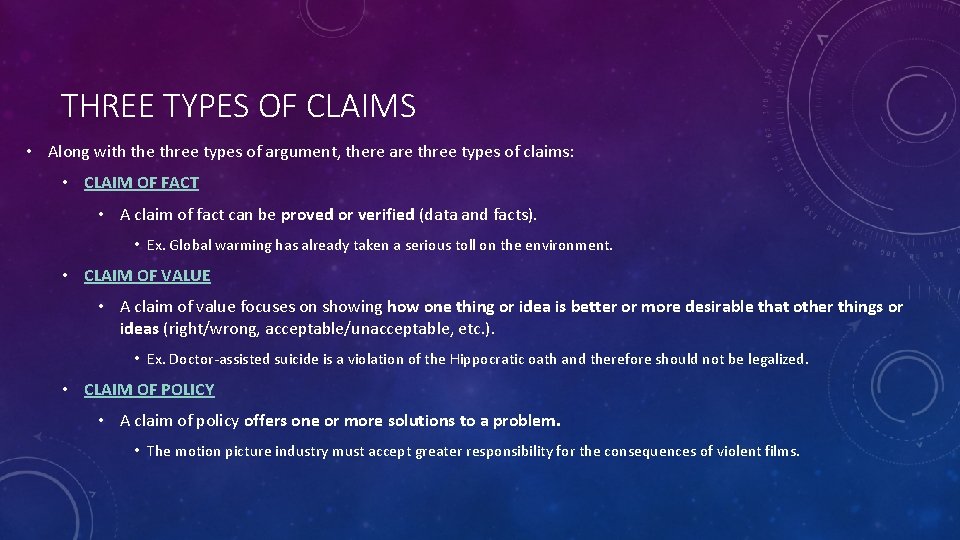 THREE TYPES OF CLAIMS

• Along with the three types of argument, there are three types of claims:

• CLAIM OF FACT

• A claim of fact can be proved or verified (data and facts).

• Ex. Global warming has already taken a serious toll on the environment.

• CLAIM OF VALUE

• A claim of value focuses on showing how one thing or idea is better or more desirable that other things or ideas (right/wrong, acceptable/unacceptable, etc.).

• Ex. Doctor-assisted suicide is a violation of the Hippocratic oath and therefore should not be legalized.

• CLAIM OF POLICY

• A claim of policy offers one or more solutions to a problem.

• The motion picture industry must accept greater responsibility for the consequences of violent films.